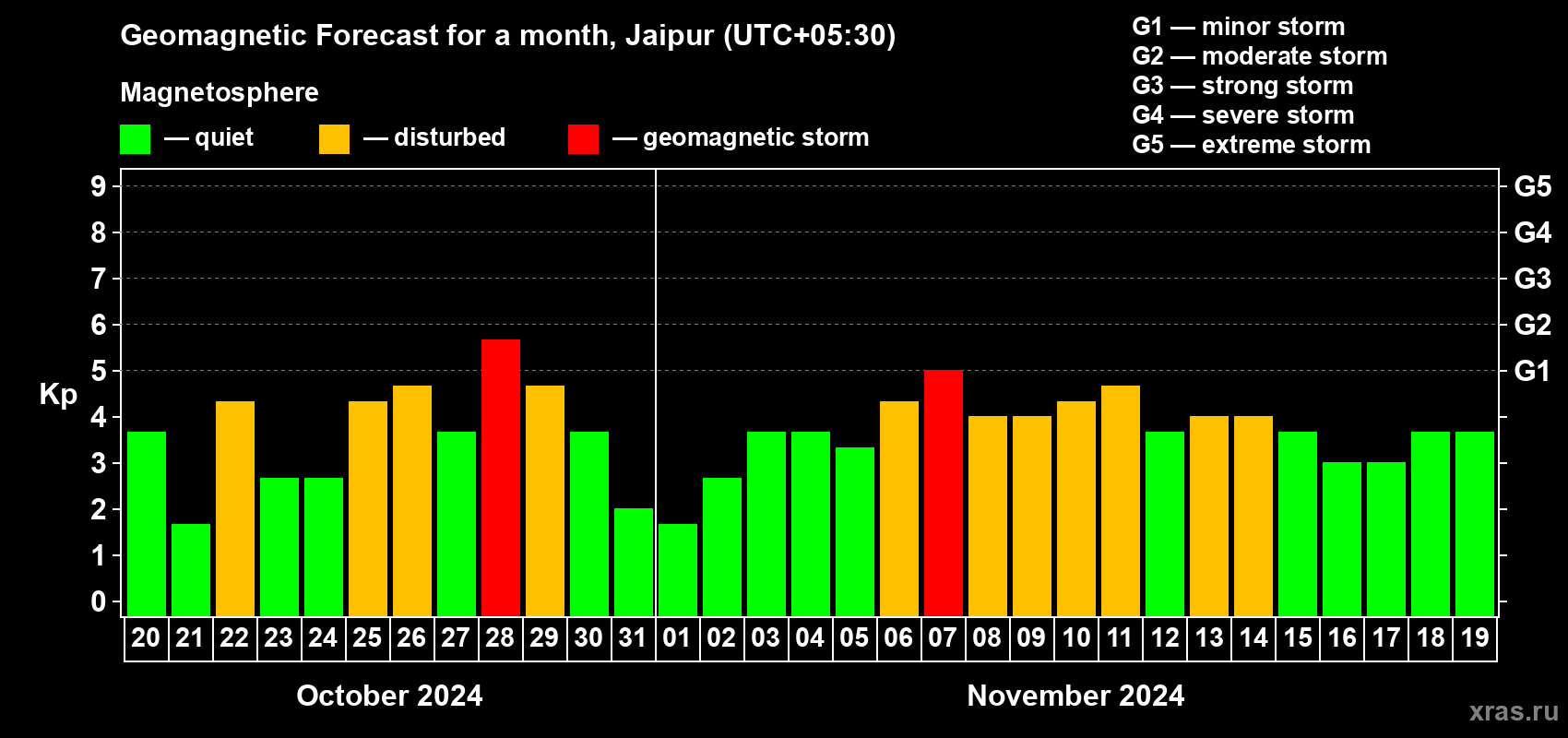 Geomagnetic Forecast for a month, Jaipur (UTC+05:30)

Magnetosphere

— quiet — disturbed — geomagnetic storm

G1 — minor storm
G2 — moderate storm
G3 — strong storm
G4 — severe storm
G5 — extreme storm

Kp

9
8
7
6
5
4
3
2
1
0

G5
G4
G3
G2
G1

20 21 22 23 24 25 26 27 28 29 30 31 01 02 03 04 05 06 07 08 09 10 11 12 13 14 15 16 17 18 19

October 2024

November 2024

xras.ru